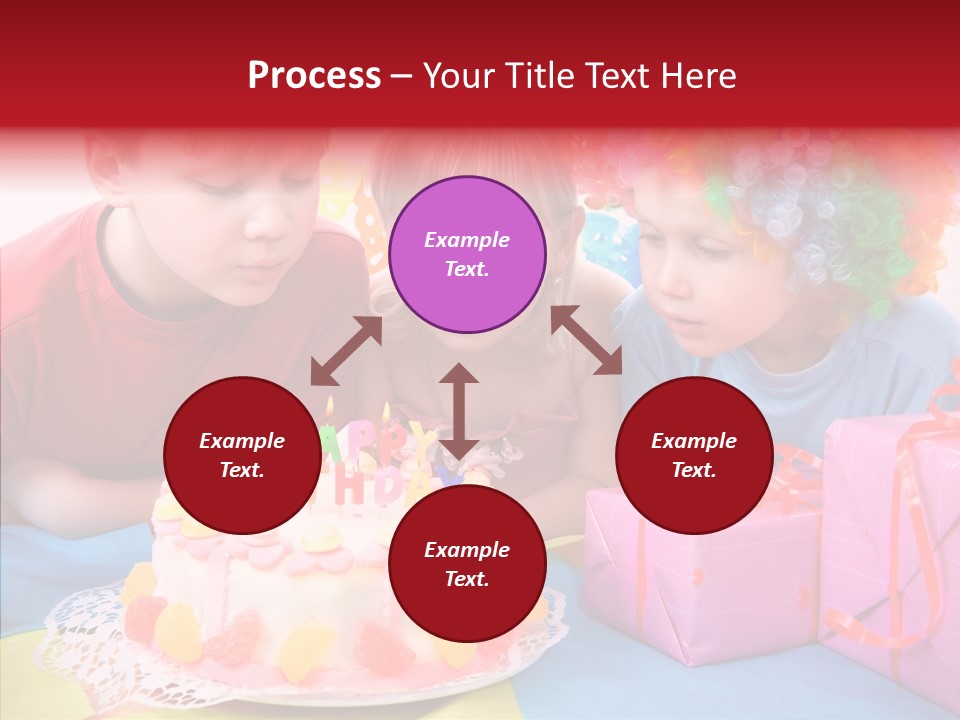 Process – Your Title Text Here

Example Text.

Example Text.

Example Text.

Example Text.